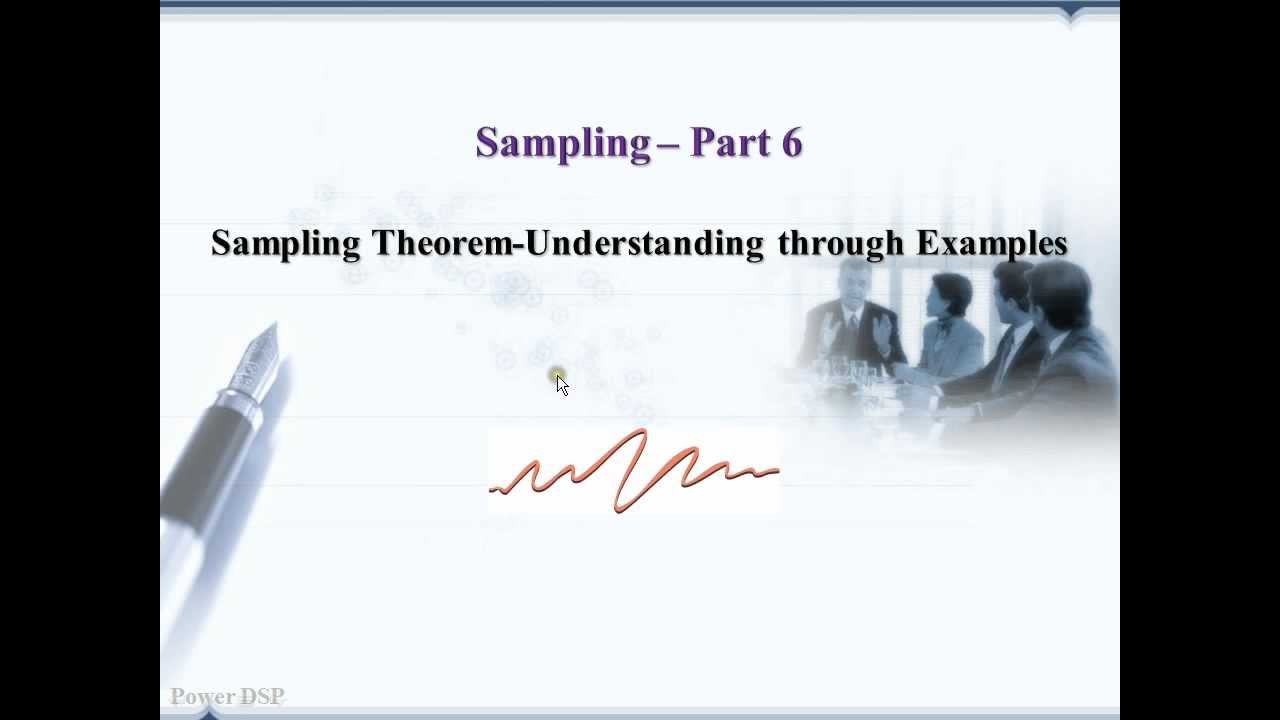 Sampling – Part 6

Sampling Theorem-Understanding through Examples

Power DSP